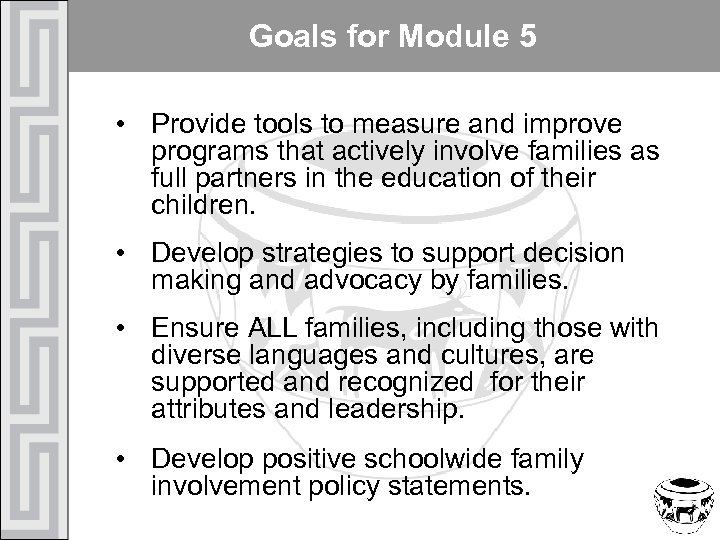 Goals for Module 5

• Provide tools to measure and improve programs that actively involve families as full partners in the education of their children.

• Develop strategies to support decision making and advocacy by families.

• Ensure ALL families, including those with diverse languages and cultures, are supported and recognized  for their attributes and leadership.

• Develop positive schoolwide family involvement policy statements.